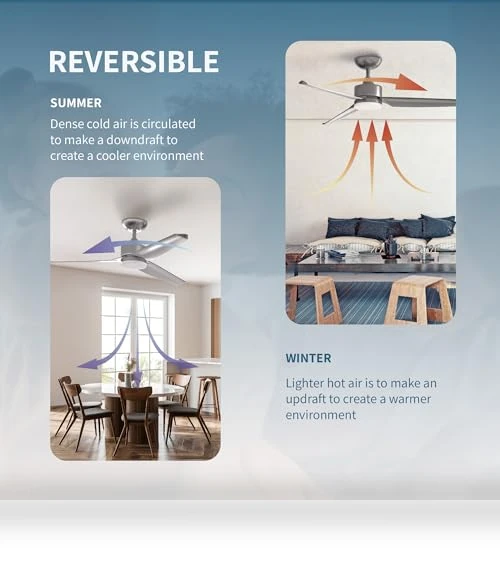 REVERSIBLE

SUMMER

Dense cold air is circulated to make a downdraft to create a cooler environment

WINTER

Lighter hot air is to make an updraft to create a warmer environment